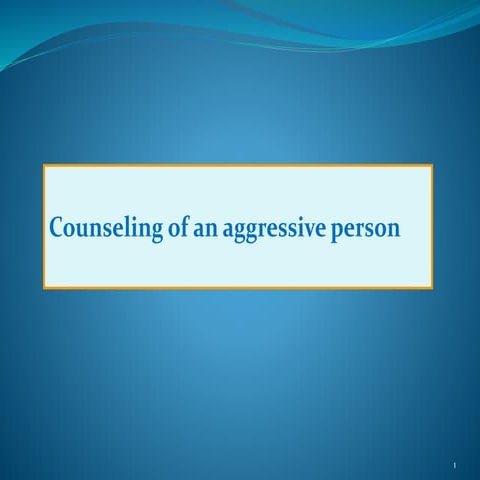 Counseling of an aggressive person

1